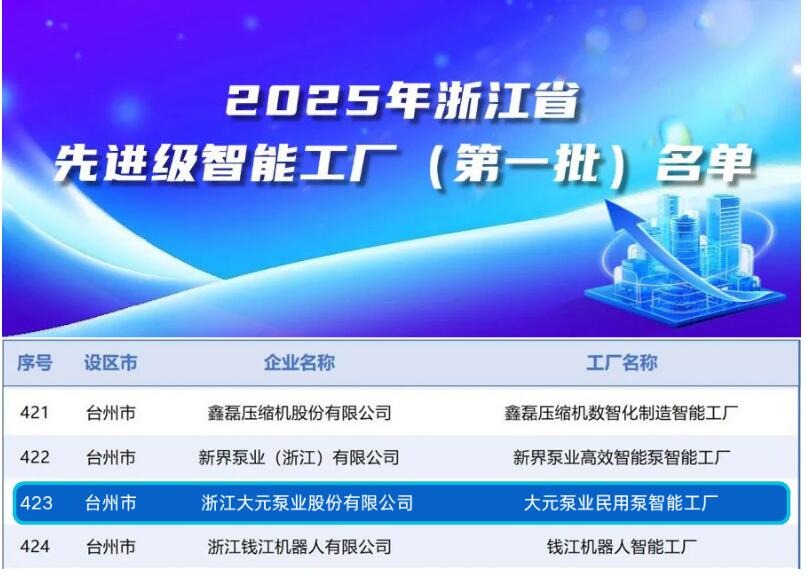 2025年浙江省
先进级智能工厂（第一批）名单

| 序号 | 设区市 | 企业名称 | 工厂名称 |
|---|---|---|---|
| 421 | 台州市 | 鑫磊压缩机股份有限公司 | 鑫磊压缩机数智化制造智能工厂 |
| 422 | 台州市 | 新界泵业（浙江）有限公司 | 新界泵业高效智能泵智能工厂 |
| 423 | 台州市 | 浙江大元泵业股份有限公司 | 大元泵业民用泵智能工厂 |
| 424 | 台州市 | 浙江钱江机器人有限公司 | 钱江机器人智能工厂 |